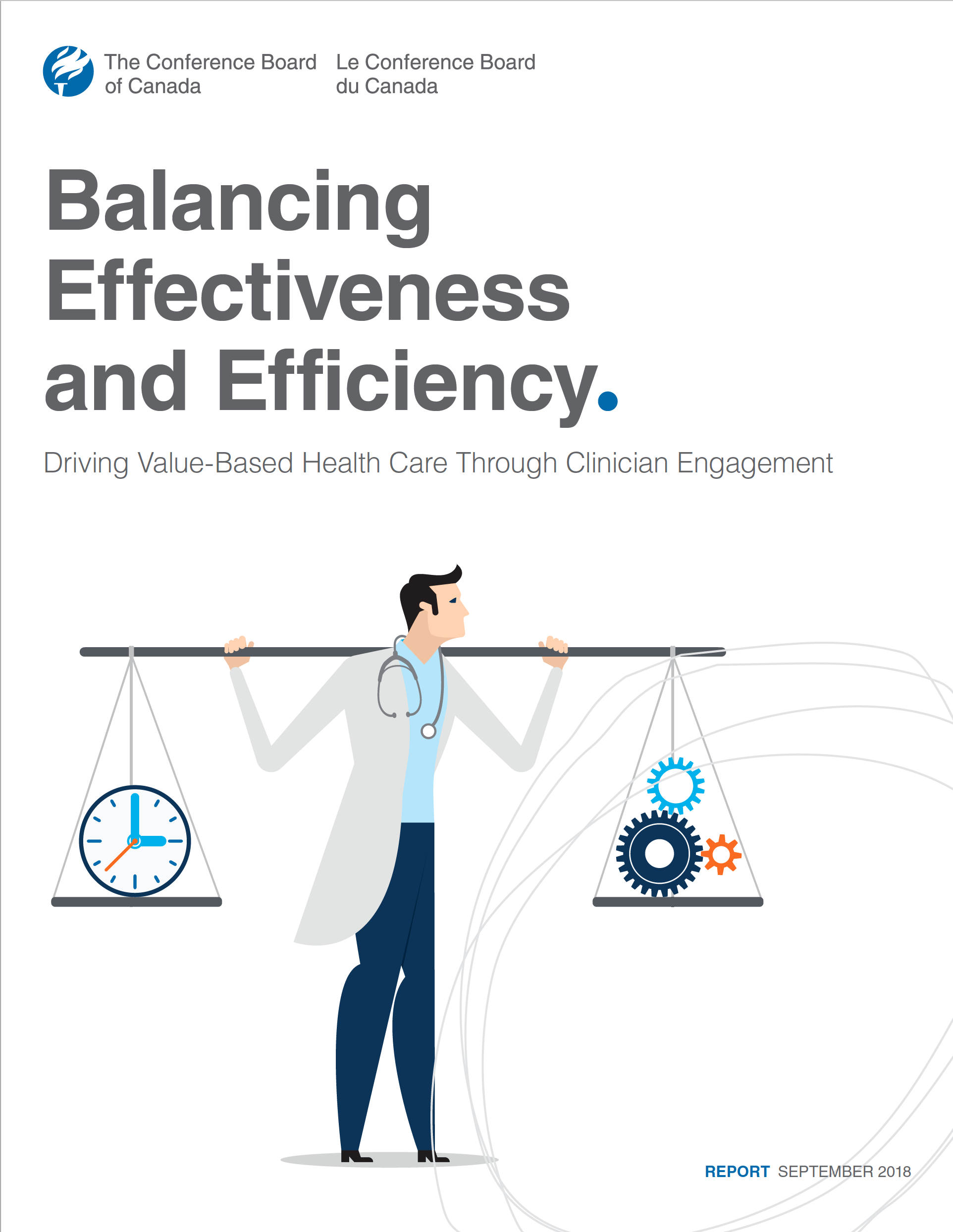 The Conference Board of Canada

Le Conference Board du Canada

Balancing Effectiveness and Efficiency.

Driving Value-Based Health Care Through Clinician Engagement

REPORT SEPTEMBER 2018